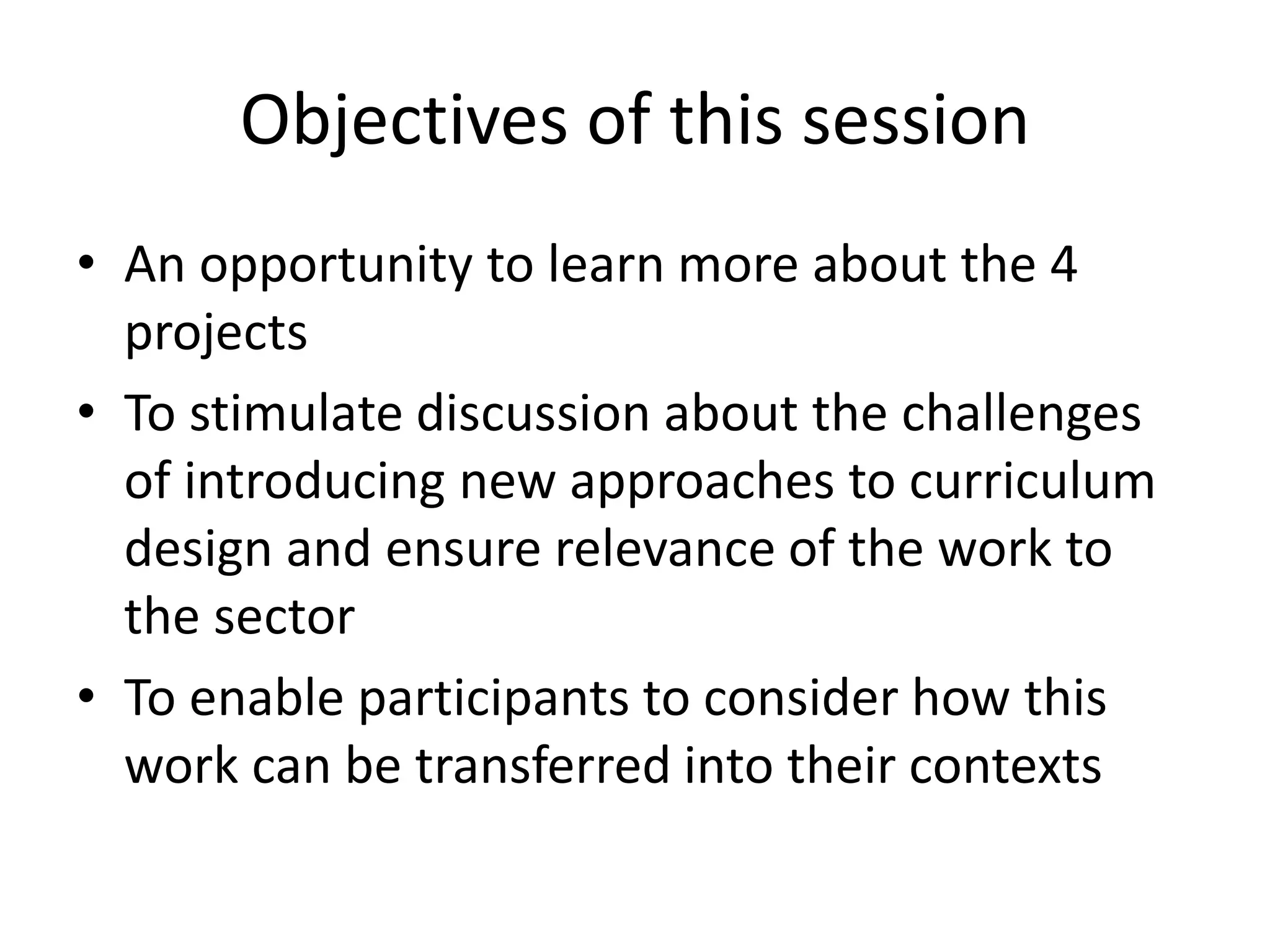 Objectives of this session

• An opportunity to learn more about the 4 projects
• To stimulate discussion about the challenges of introducing new approaches to curriculum design and ensure relevance of the work to the sector
• To enable participants to consider how this work can be transferred into their contexts